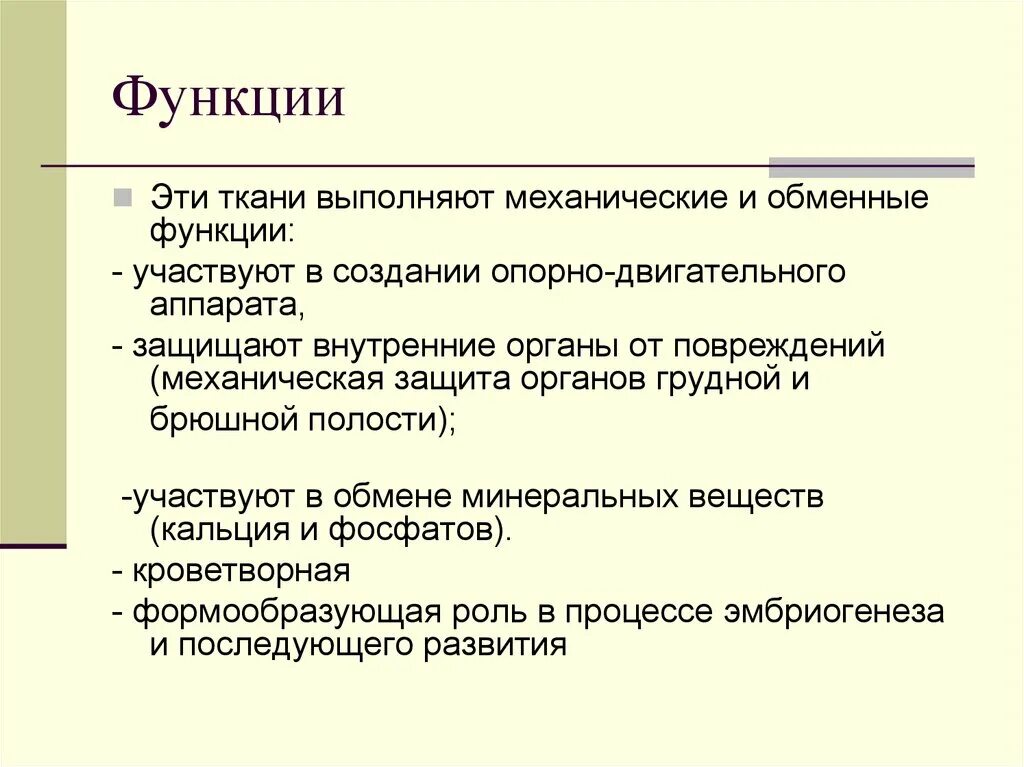 Функции

Эти ткани выполняют механические и обменные функции:

- участвуют в создании опорно-двигательного аппарата,

- защищают внутренние органы от повреждений (механическая защита органов грудной и брюшной полости);

-участвуют в обмене минеральных веществ (кальция и фосфатов).

- кроветворная

- формообразующая роль в процессе эмбриогенеза и последующего развития